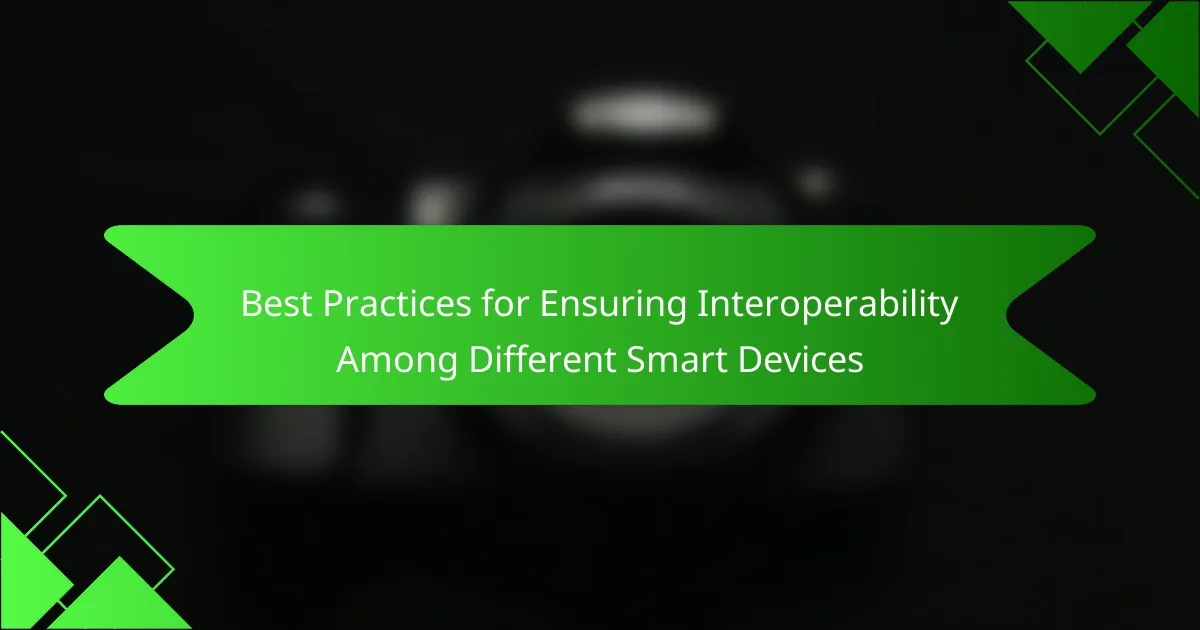 Best Practices for Ensuring Interoperability Among Different Smart Devices